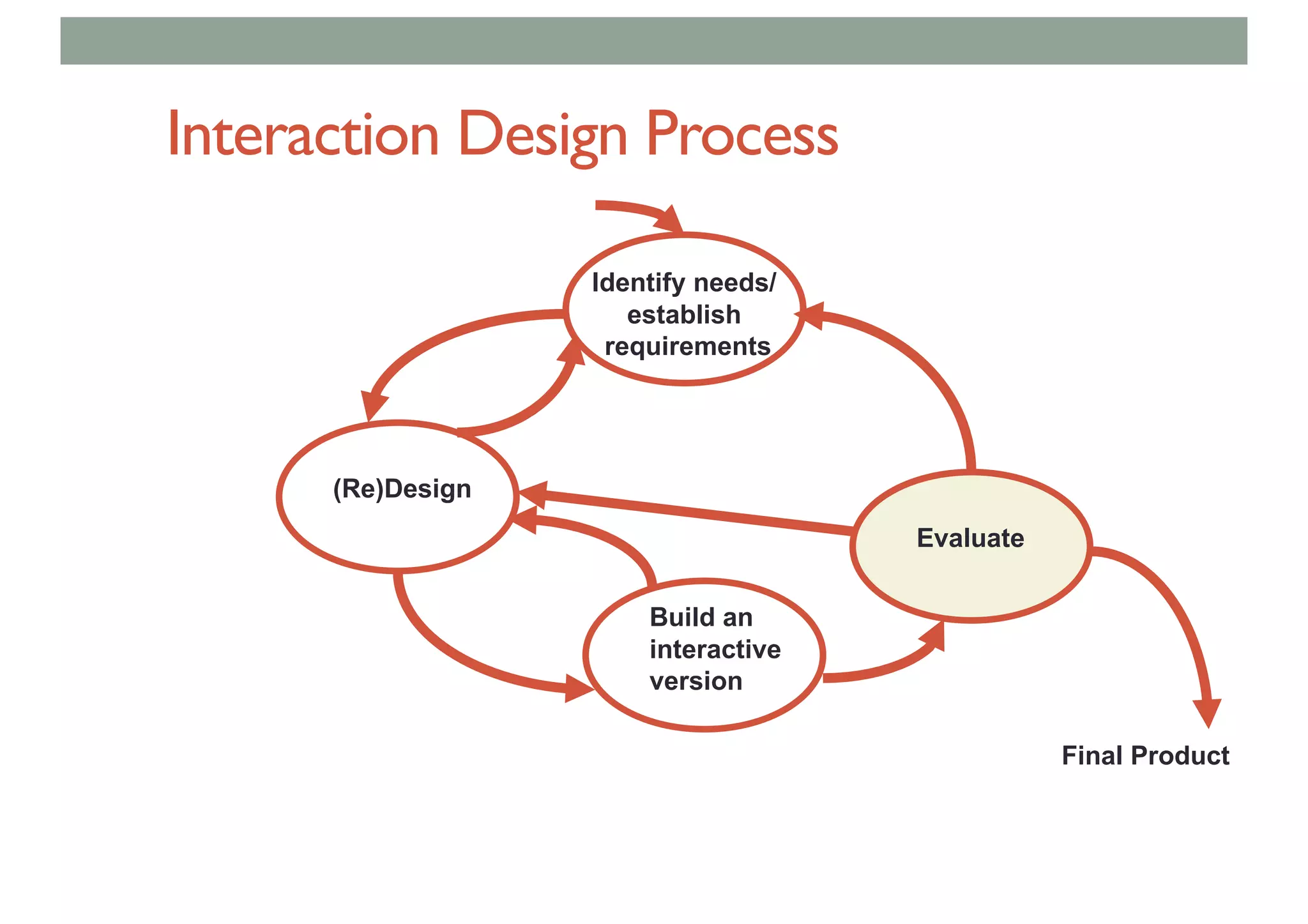 Interaction Design Process

Identify needs/ establish requirements

(Re)Design

Evaluate

Build an interactive version

Final Product